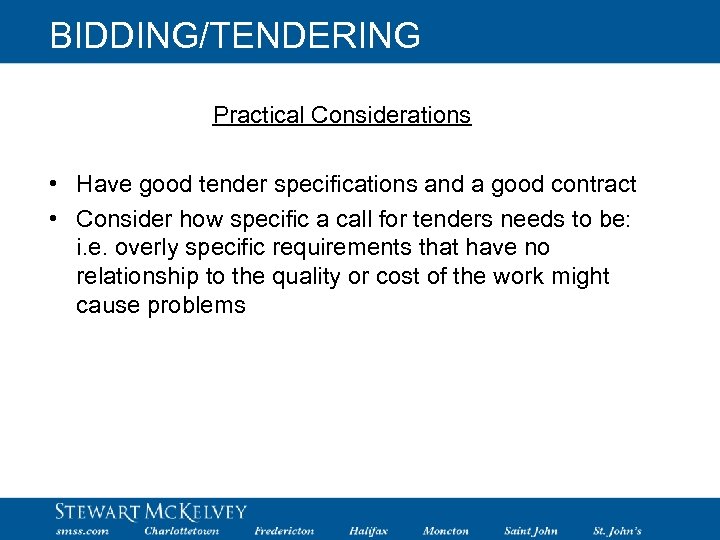 BIDDING/TENDERING

Practical Considerations

• Have good tender specifications and a good contract
• Consider how specific a call for tenders needs to be: i.e. overly specific requirements that have no relationship to the quality or cost of the work might cause problems

STEWART MCKELVEY
smss.com Charlottetown Fredericton Halifax Moncton Saint John St. John's